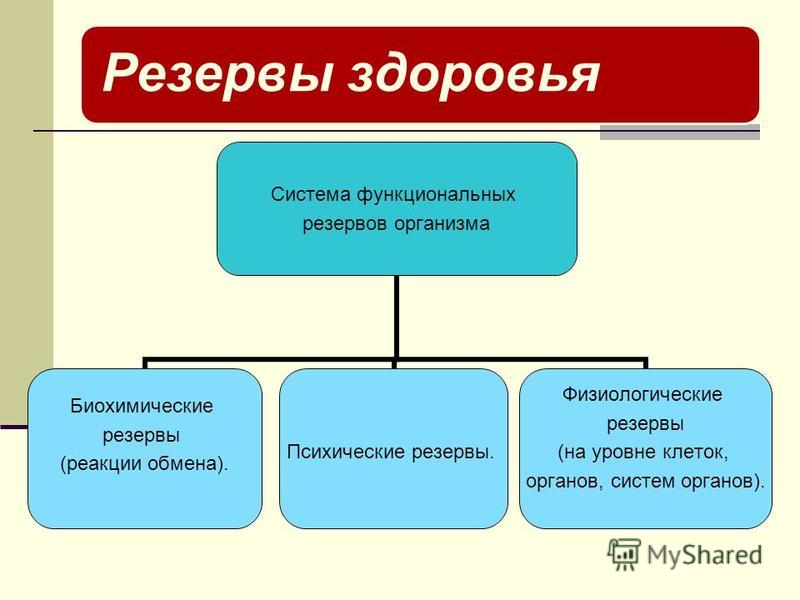 Резервы здоровья

Система функциональных резервов организма

Биохимические резервы (реакции обмена).

Психические резервы.

Физиологические резервы (на уровне клеток, органов, систем органов).

MyShared